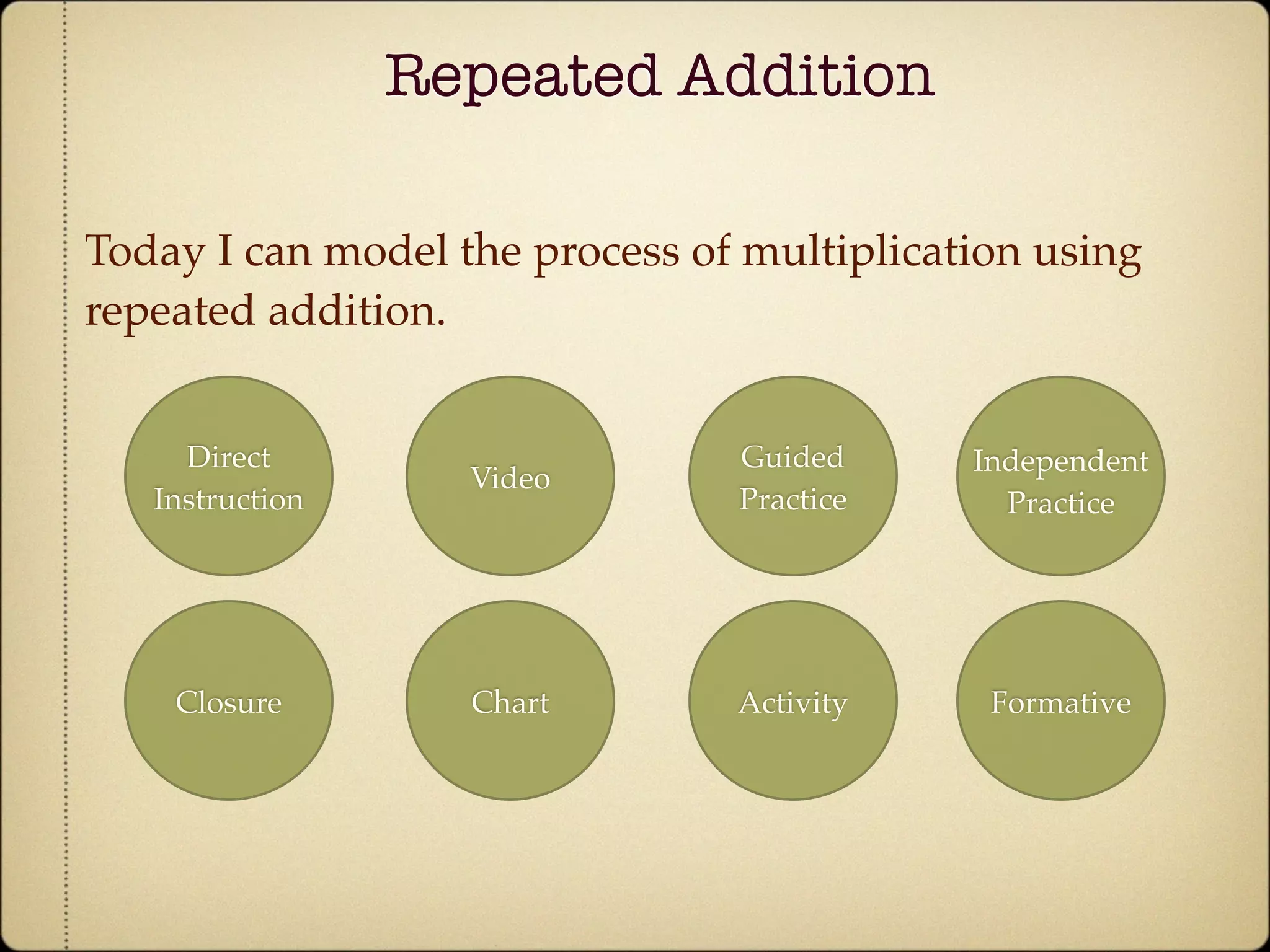 Repeated Addition

Today I can model the process of multiplication using repeated addition.

Direct Instruction

Video

Guided Practice

Independent Practice

Closure

Chart

Activity

Formative